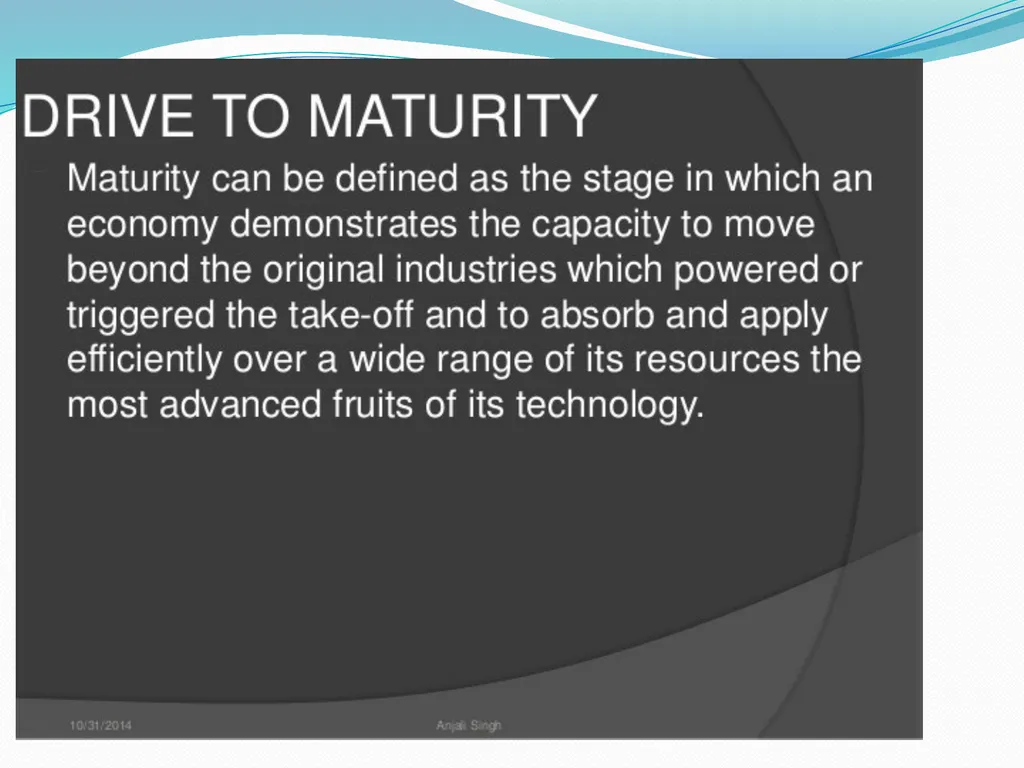 DRIVE TO MATURITY

Maturity can be defined as the stage in which an economy demonstrates the capacity to move beyond the original industries which powered or triggered the take-off and to absorb and apply efficiently over a wide range of its resources the most advanced fruits of its technology.

10/31/2014

Anjali Singh